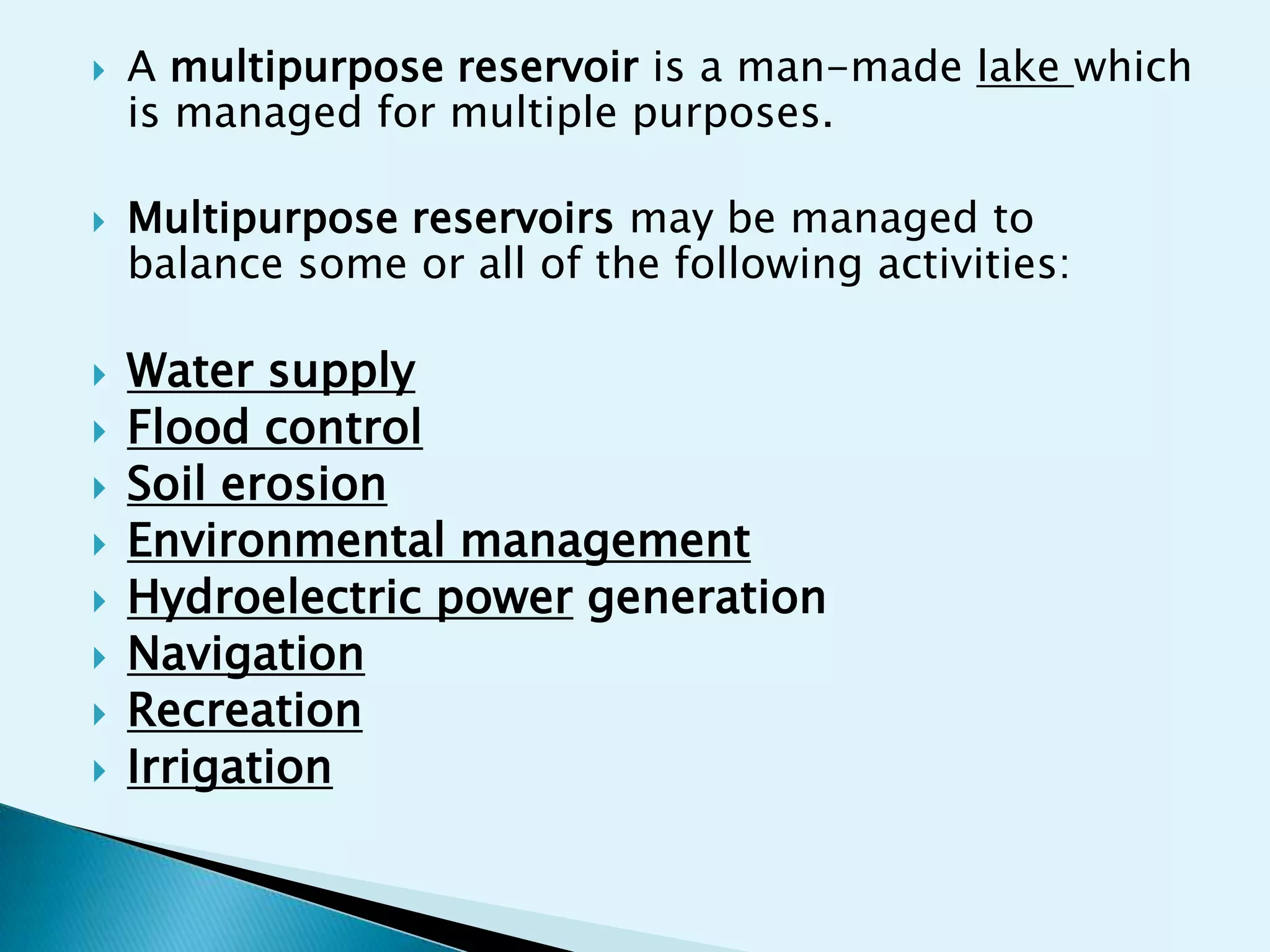 A multipurpose reservoir is a man-made lake which is managed for multiple purposes.

Multipurpose reservoirs may be managed to balance some or all of the following activities:

Water supply
Flood control
Soil erosion
Environmental management
Hydroelectric power generation
Navigation
Recreation
Irrigation